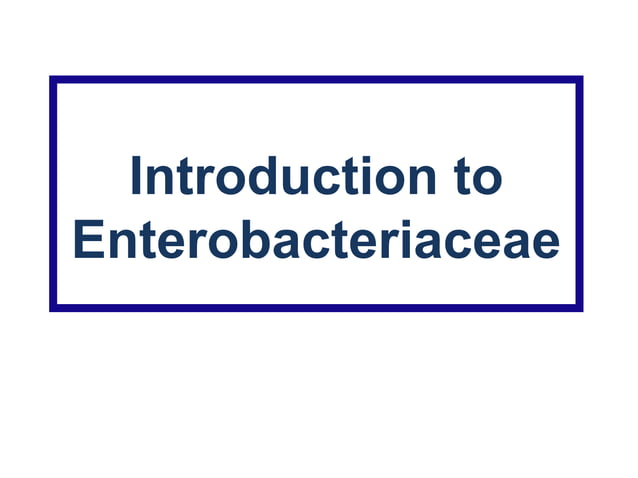 Introduction to Enterobacteriaceae